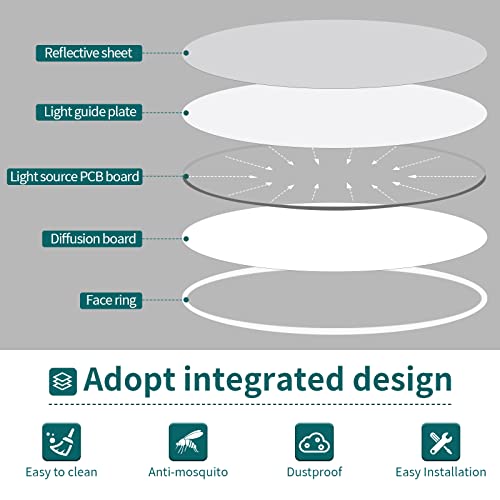 Reflective sheet

Light guide plate

Light source PCB board

Diffusion board

Face ring

Adopt integrated design

Easy to clean

Anti-mosquito

Dustproof

Easy Installation